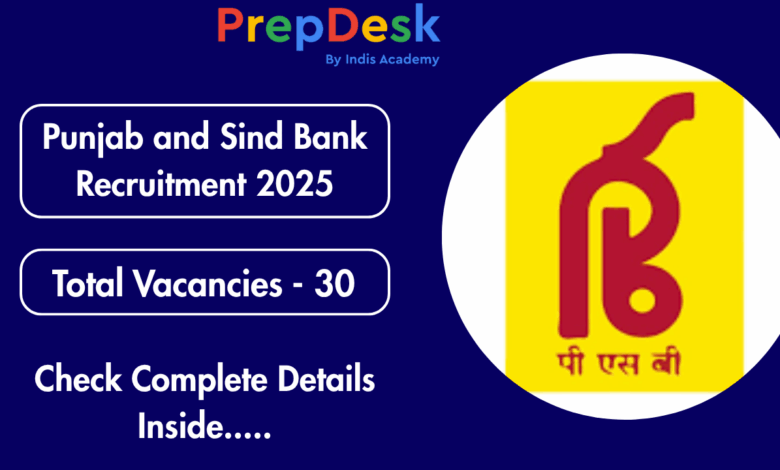 PrepDesk
By Indis Academy

Punjab and Sind Bank Recruitment 2025

Total Vacancies - 30

Check Complete Details Inside.....

पी एस बी